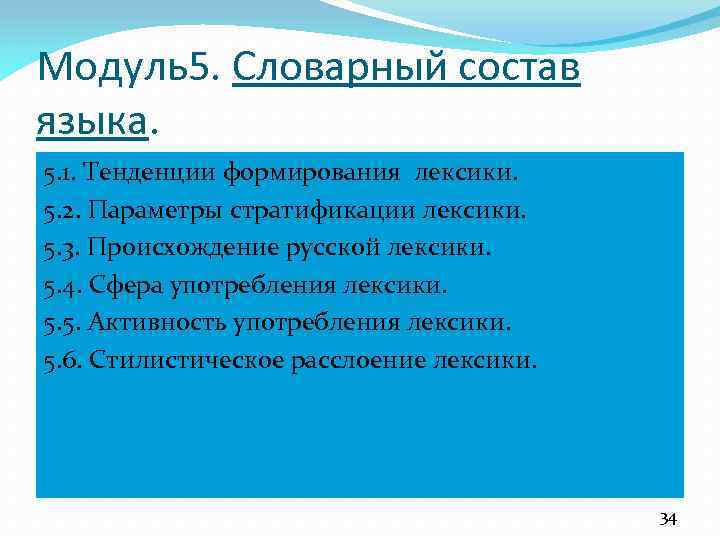 Модуль5. Словарный состав языка.

5.1. Тенденции формирования лексики.
5.2. Параметры стратификации лексики.
5.3. Происхождение русской лексики.
5.4. Сфера употребления лексики.
5.5. Активность употребления лексики.
5.6. Стилистическое расслоение лексики.

34